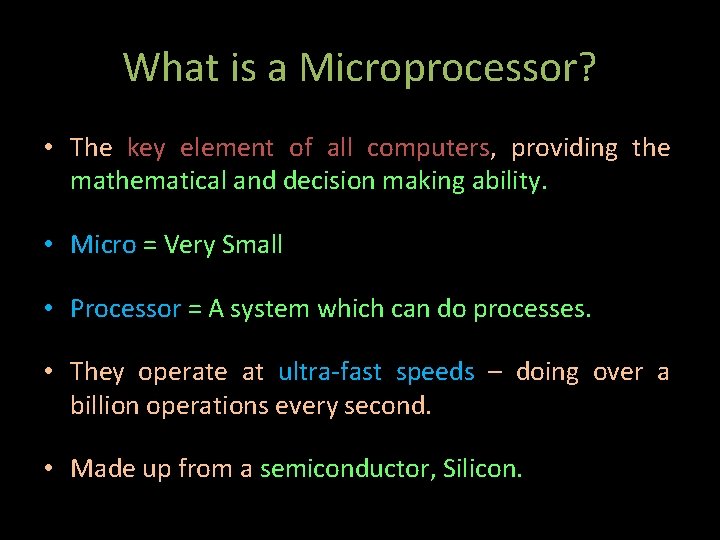 What is a Microprocessor?

• The key element of all computers, providing the mathematical and decision making ability.

• Micro = Very Small

• Processor = A system which can do processes.

• They operate at ultra-fast speeds – doing over a billion operations every second.

• Made up from a semiconductor, Silicon.